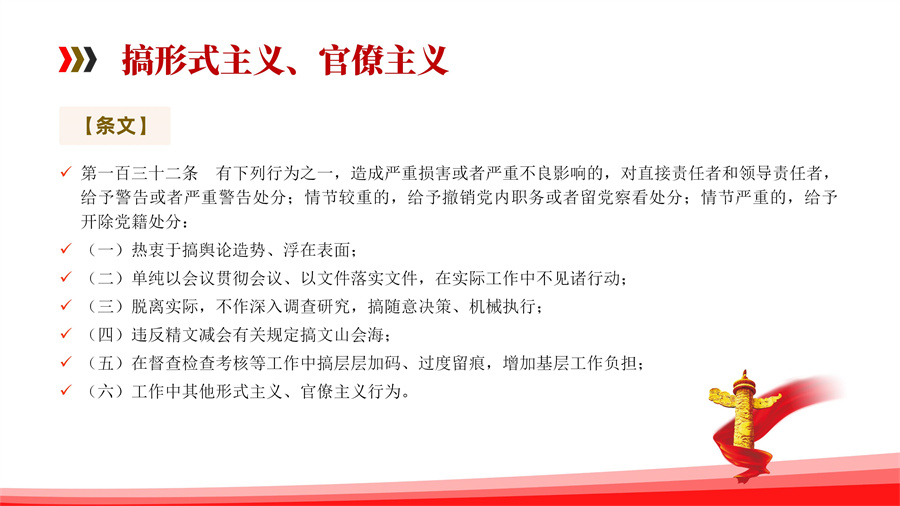 搞形式主义、官僚主义

【条文】

✓ 第一百三十二条　有下列行为之一，造成严重损害或者严重不良影响的，对直接责任者和领导责任者，给予警告或者严重警告处分；情节较重的，给予撤销党内职务或者留党察看处分；情节严重的，给予开除党籍处分：

✓ （一）热衷于搞舆论造势、浮在表面；

✓ （二）单纯以会议贯彻会议、以文件落实文件，在实际工作中不见诸行动；

✓ （三）脱离实际，不作深入调查研究，搞随意决策、机械执行；

✓ （四）违反精文减会有关规定搞文山会海；

✓ （五）在督查检查考核等工作中搞层层加码、过度留痕，增加基层工作负担；

✓ （六）工作中其他形式主义、官僚主义行为。